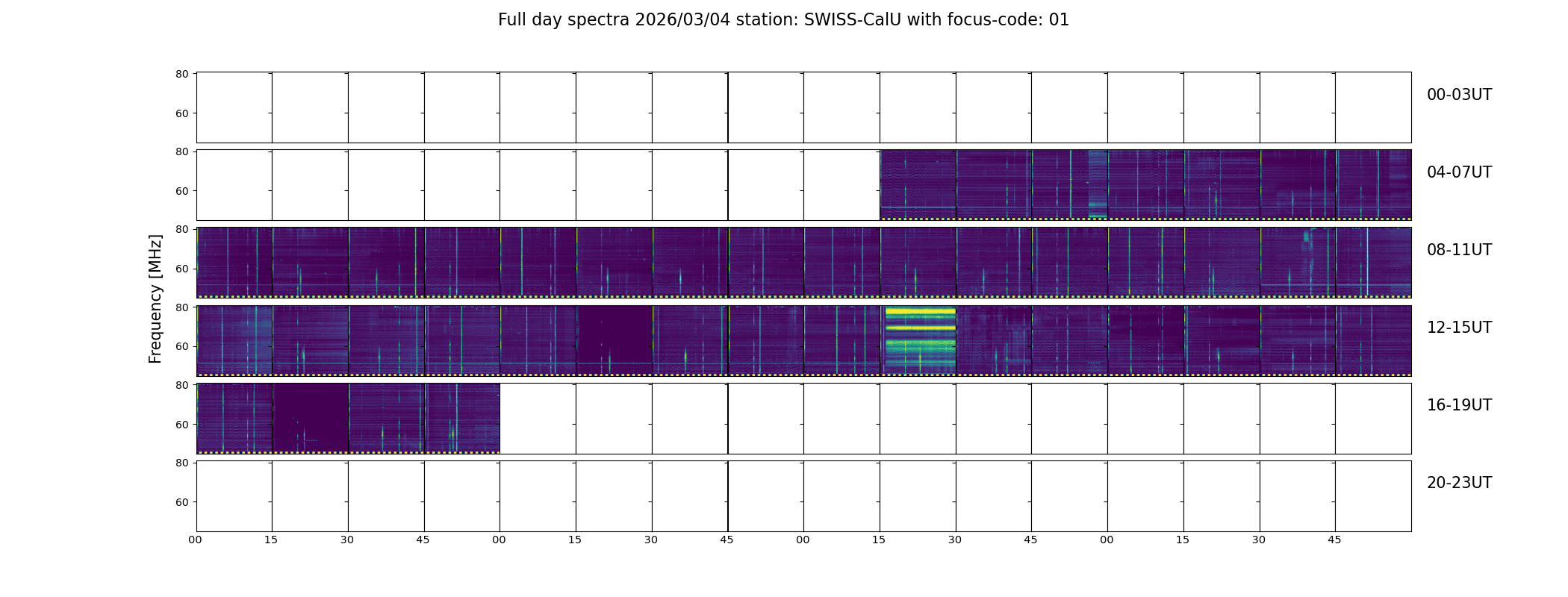 Full day spectra 2026/03/04 station: SWISS-CalU with focus-code: 01

Frequency [MHz]

80
60
00-03UT

80
60
04-07UT

80
60
08-11UT

80
60
12-15UT

80
60
16-19UT

80
60
20-23UT

00 15 30 45 00 15 30 45 00 15 30 45 00 15 30 45